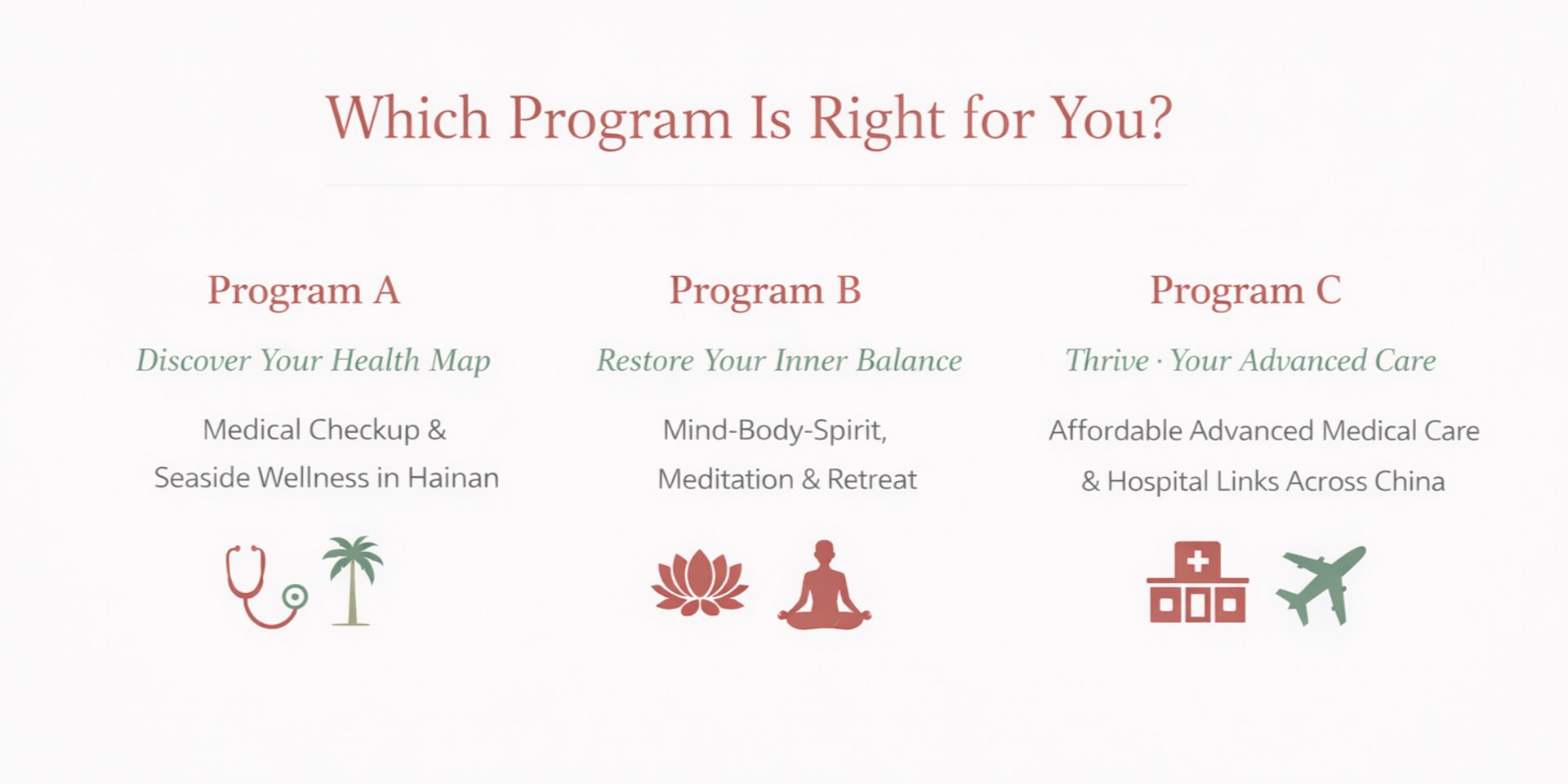 Which Program Is Right for You?

Program A

Discover Your Health Map

Medical Checkup & Seaside Wellness in Hainan

Program B

Restore Your Inner Balance

Mind-Body-Spirit, Meditation & Retreat

Program C

Thrive · Your Advanced Care

Affordable Advanced Medical Care & Hospital Links Across China